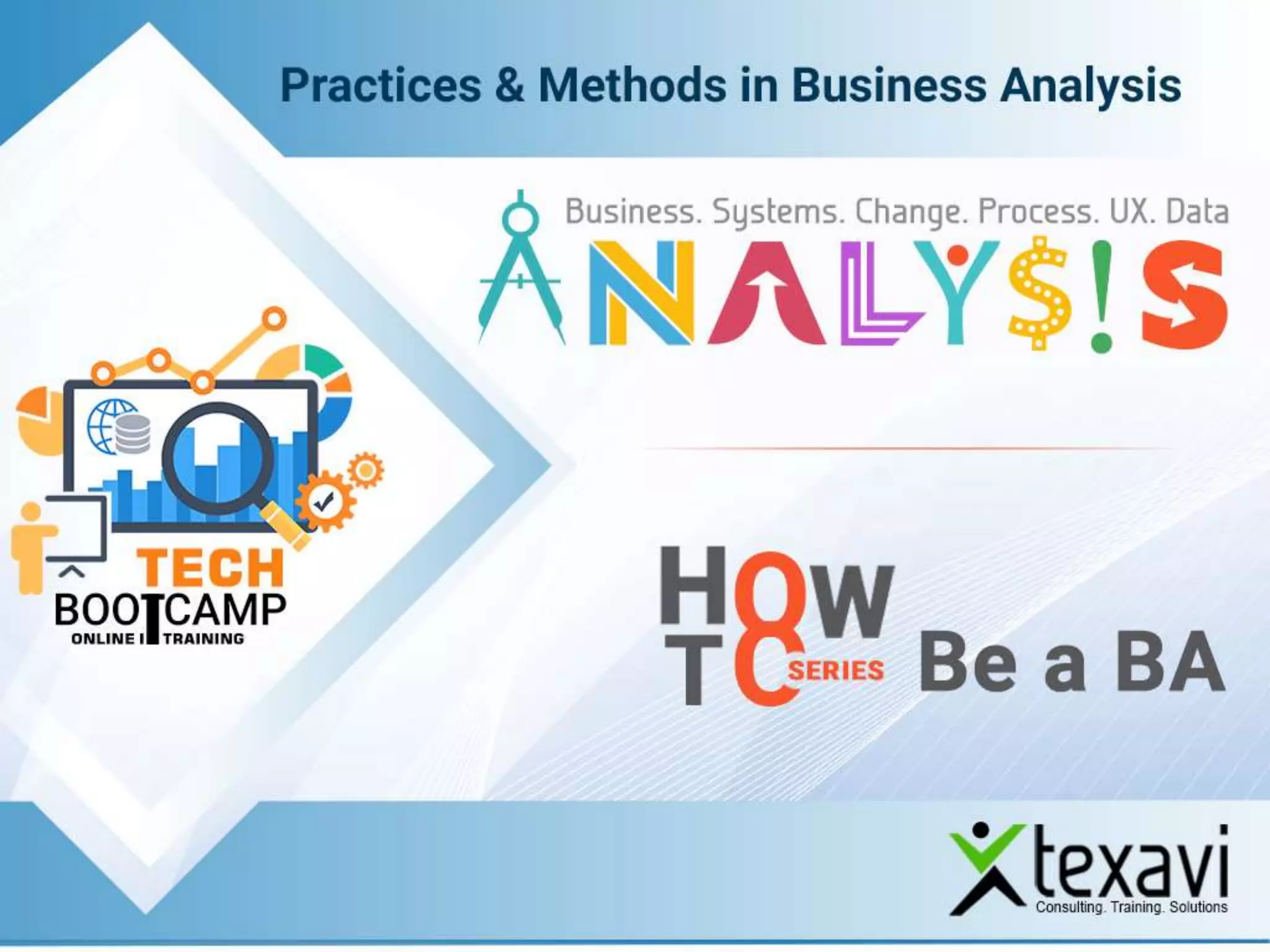 Practices & Methods in Business Analysis

Business. Systems. Change. Process. UX. Data

ANALY$!S

TECH
BOOTCAMP
ONLINE IT TRAINING

HOW TO SERIES Be a BA

texavi
Consulting. Training. Solutions